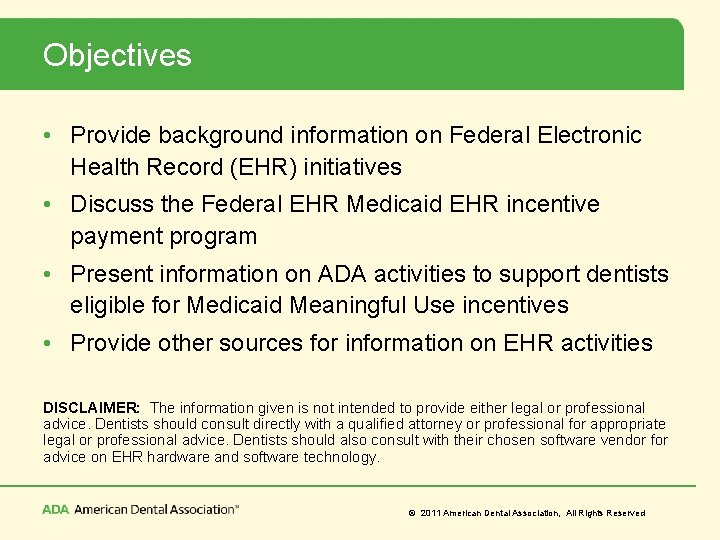 Objectives

• Provide background information on Federal Electronic Health Record (EHR) initiatives

• Discuss the Federal EHR Medicaid EHR incentive payment program

• Present information on ADA activities to support dentists eligible for Medicaid Meaningful Use incentives

• Provide other sources for information on EHR activities

DISCLAIMER: The information given is not intended to provide either legal or professional advice. Dentists should consult directly with a qualified attorney or professional for appropriate legal or professional advice. Dentists should also consult with their chosen software vendor for advice on EHR hardware and software technology.

ADA American Dental Association™

© 2011 American Dental Association, All Rights Reserved